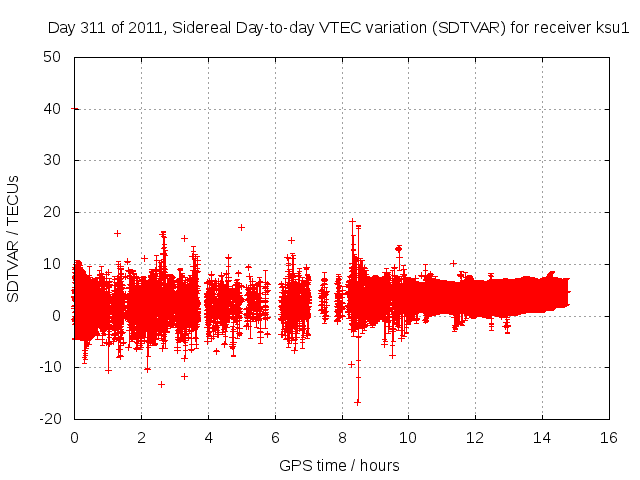 Day 311 of 2011, Sidereal Day-to-day VTEC variation (SDTVAR) for receiver ksu1

SDTVAR / TECUs

50
40
30
20
10
0
-10
-20

0 2 4 6 8 10 12 14 16

GPS time / hours